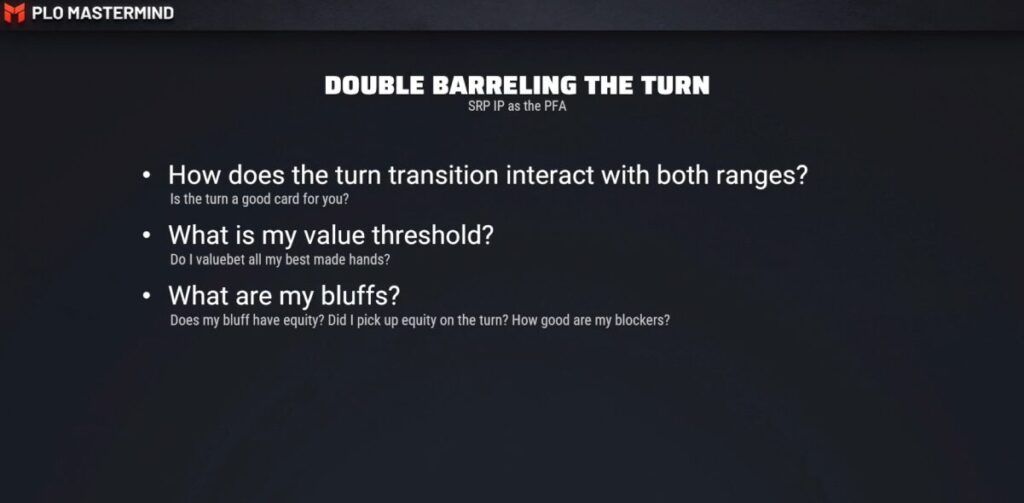 PLO MASTERMIND

DOUBLE BARRELING THE TURN
SRP IP as the PFA

• How does the turn transition interact with both ranges?
Is the turn a good card for you?

• What is my value threshold?
Do I valuebet all my best made hands?

• What are my bluffs?
Does my bluff have equity? Did I pick up equity on the turn? How good are my blockers?